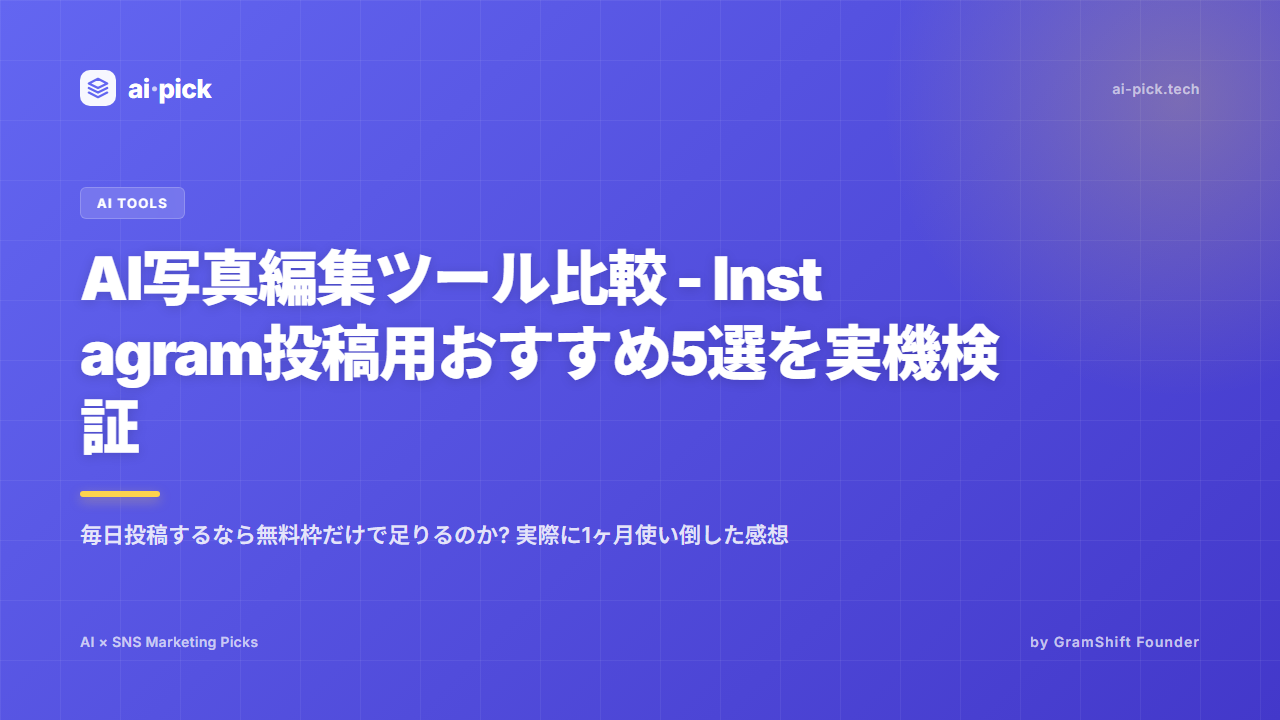 ai·pick

ai-pick.tech

AI TOOLS

AI写真編集ツール比較 - Instagram投稿用おすすめ5選を実機検証

毎日投稿するなら無料枠だけで足りるのか? 実際に1ヶ月使い倒した感想

AI × SNS Marketing Picks

by GramShift Founder